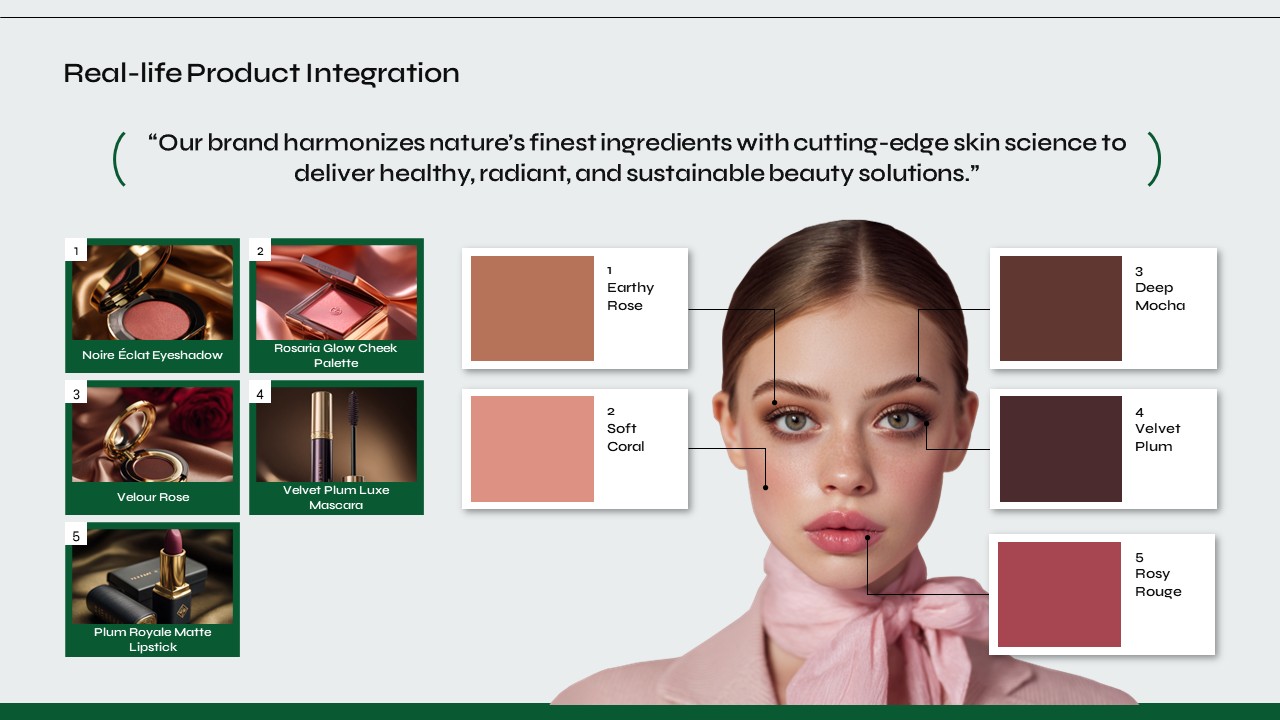 Real-life Product Integration

“Our brand harmonizes nature’s finest ingredients with cutting-edge skin science to deliver healthy, radiant, and sustainable beauty solutions.”

1
Noire Éclat Eyeshadow

2
Rosaria Glow Cheek Palette

3
Velour Rose

4
Velvet Plum Luxe Mascara

5
Plum Royale Matte Lipstick

1
Earthy
Rose

2
Soft
Coral

3
Deep
Mocha

4
Velvet
Plum

5
Rosy
Rouge